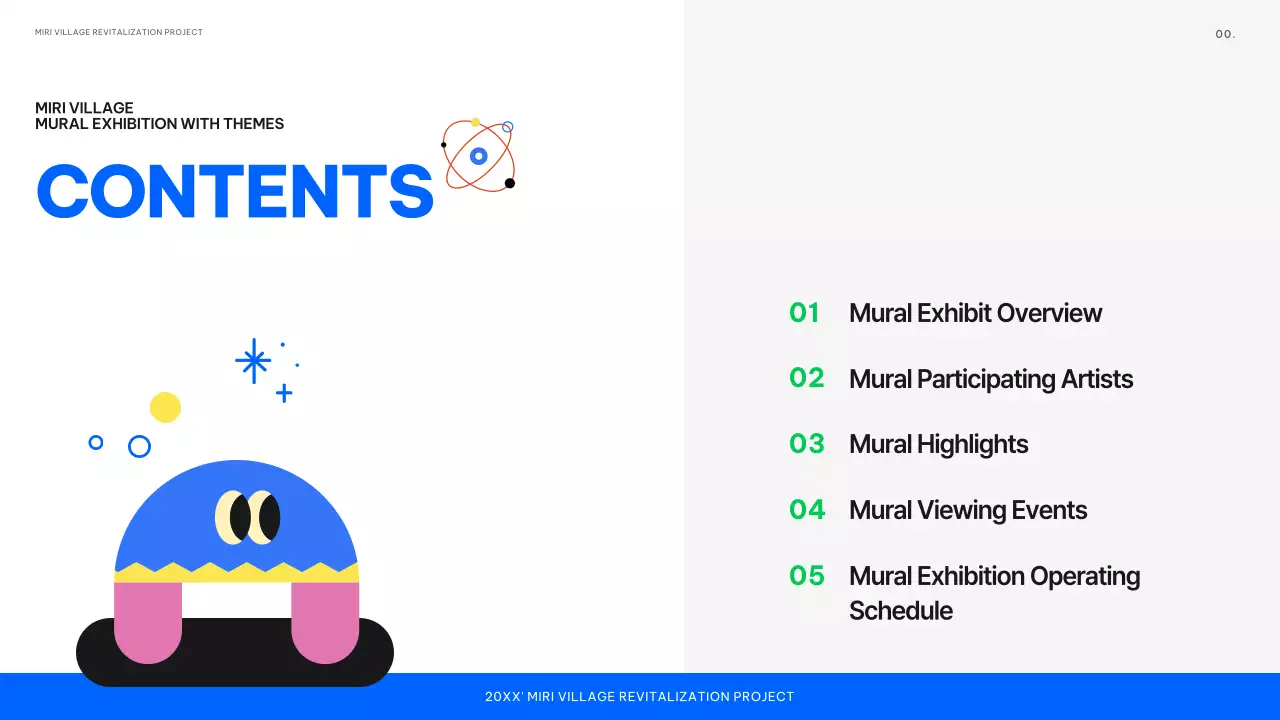 MIRI VILLAGE REVITALIZATION PROJECT

00.

MIRI VILLAGE
MURAL EXHIBITION WITH THEMES

CONTENTS

01 Mural Exhibit Overview

02 Mural Participating Artists

03 Mural Highlights

04 Mural Viewing Events

05 Mural Exhibition Operating Schedule

20XX' MIRI VILLAGE REVITALIZATION PROJECT